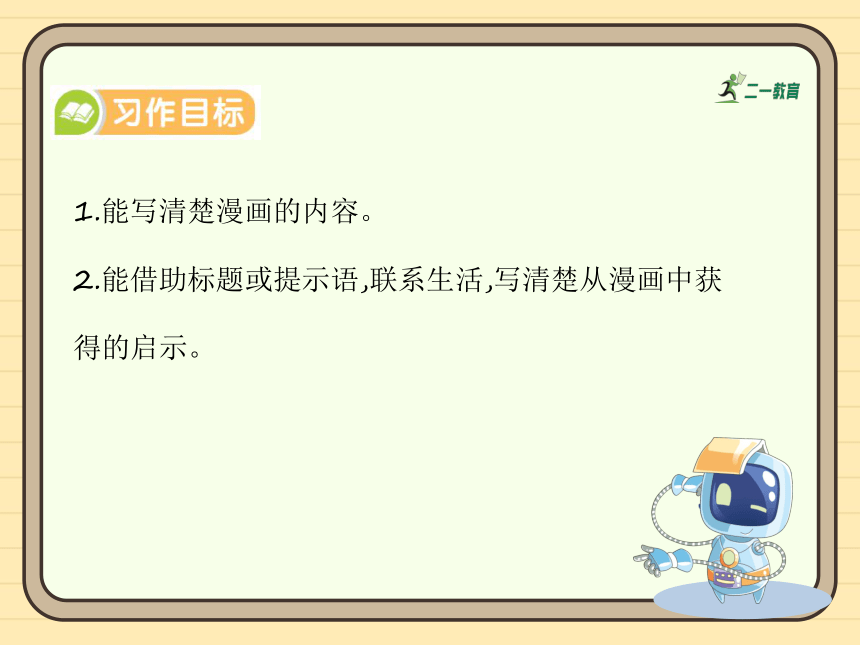 习作目标

二一教育

1.能写清楚漫画的内容。

2.能借助标题或提示语,联系生活,写清楚从漫画中获得的启示。